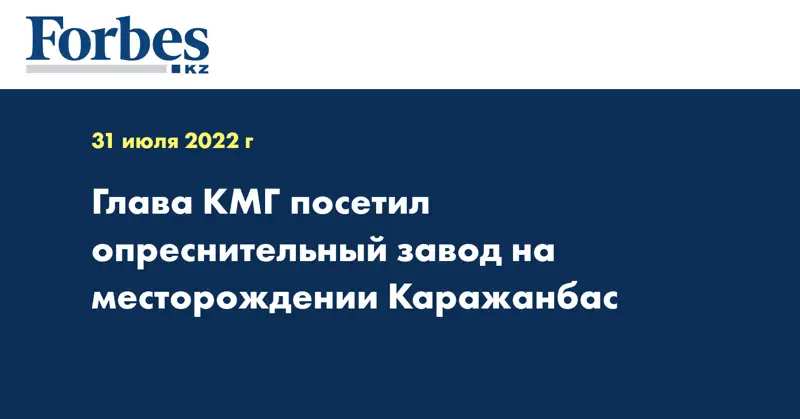 Forbes
KZ

31 июля 2022 г

Глава КМГ посетил опреснительный завод на месторождении Каражанбас